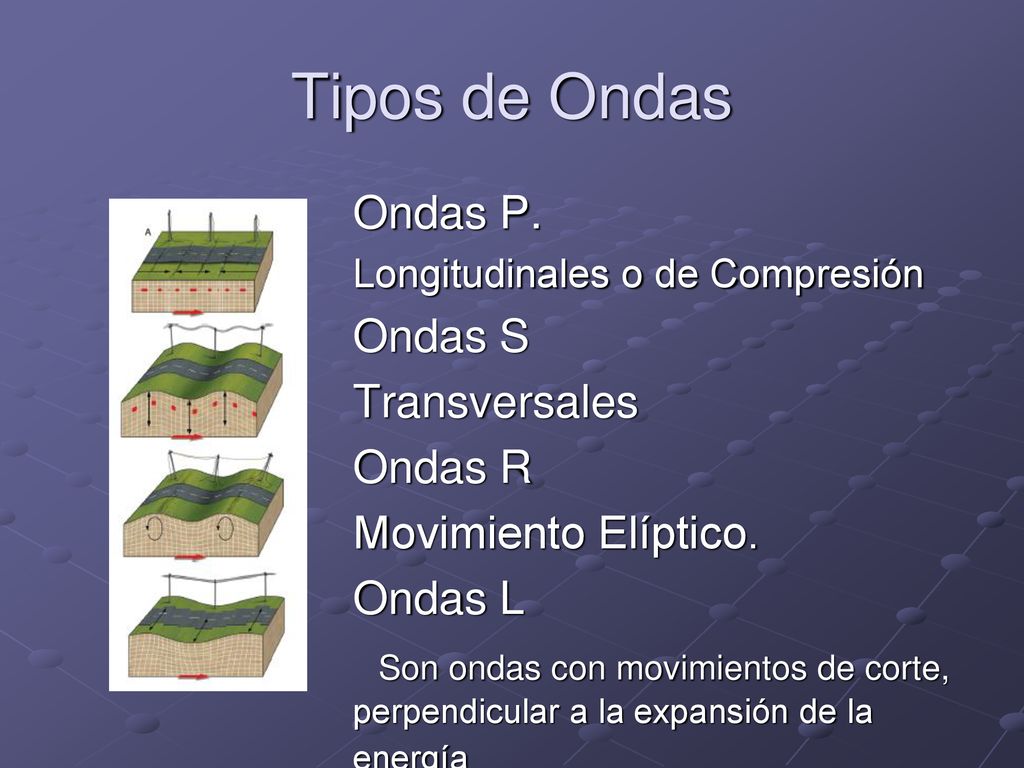 Tipos de Ondas

A

Ondas P.

Longitudinales o de Compresión

Ondas S

Transversales

Ondas R

Movimiento Elíptico.

Ondas L

Son ondas con movimientos de corte, perpendicular a la expansión de la energía